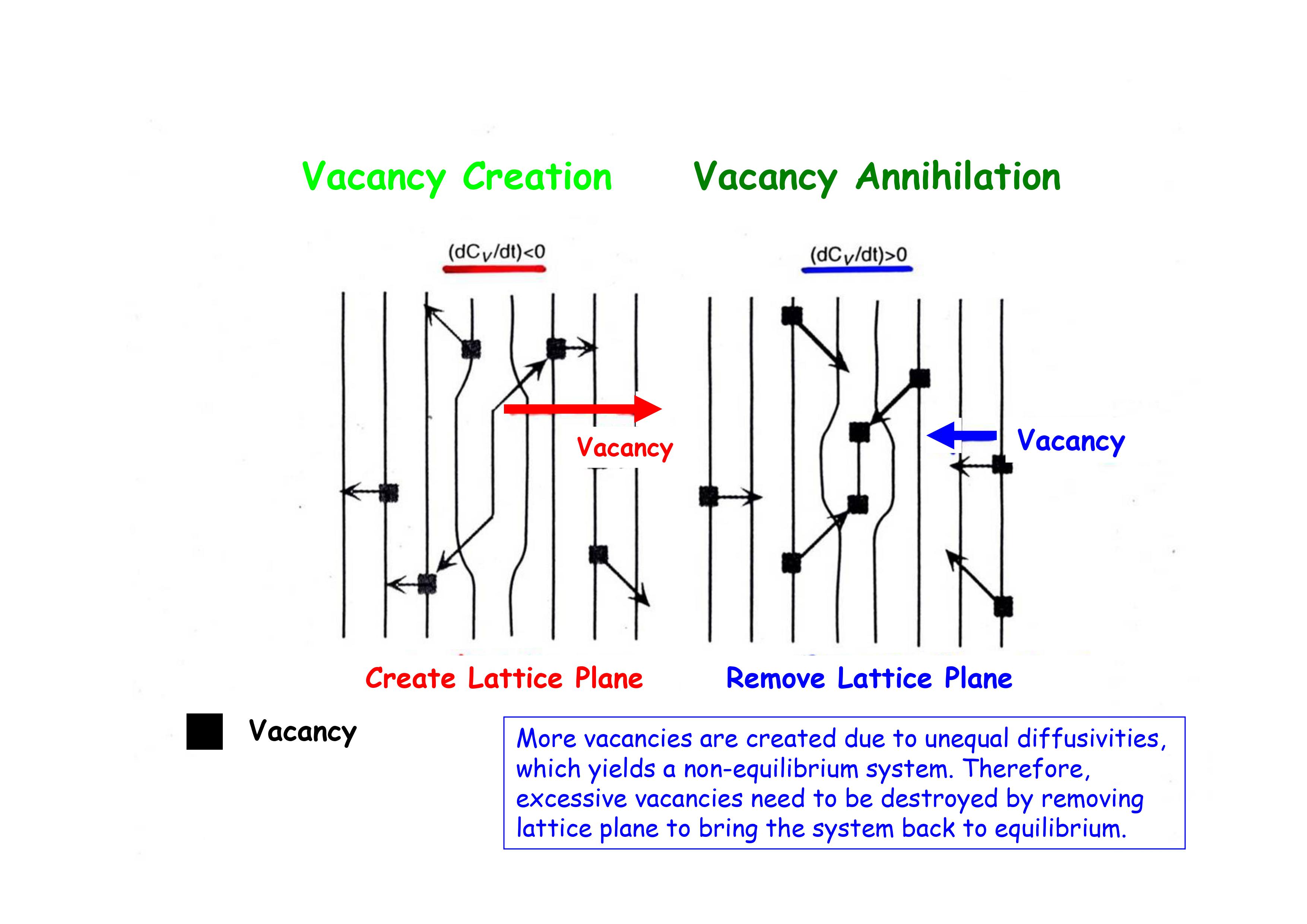 Vacancy Creation

Vacancy Annihilation

$(dC_V/dt)<0$

$(dC_V/dt)>0$

Vacancy

Vacancy

Create Lattice Plane

Remove Lattice Plane

Vacancy

More vacancies are created due to unequal diffusivities, which yields a non-equilibrium system. Therefore, excessive vacancies need to be destroyed by removing lattice plane to bring the system back to equilibrium.